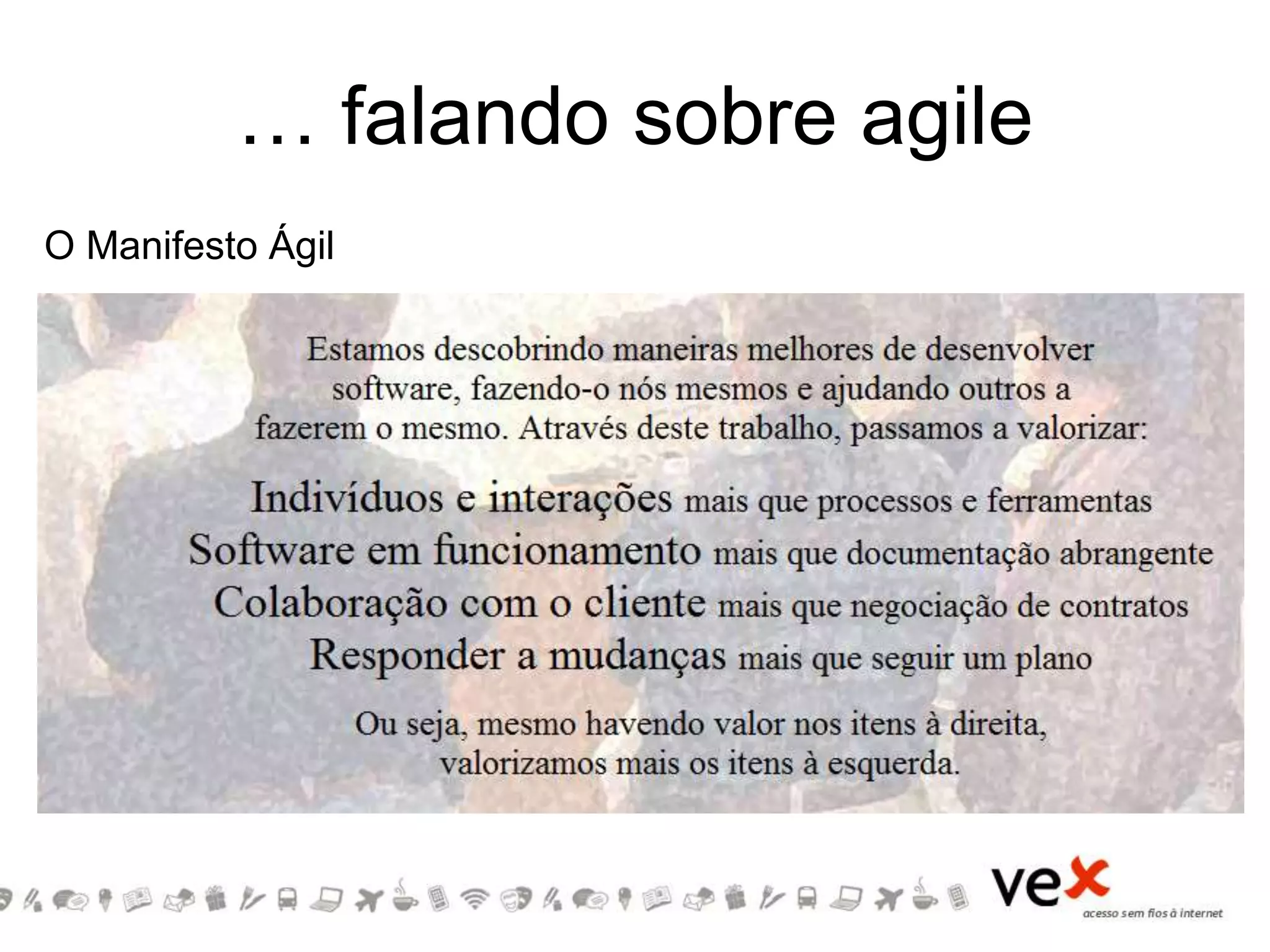 … falando sobre agile

O Manifesto Ágil

Estamos descobrindo maneiras melhores de desenvolver software, fazendo-o nós mesmos e ajudando outros a fazerem o mesmo. Através deste trabalho, passamos a valorizar:

Indivíduos e interações mais que processos e ferramentas
Software em funcionamento mais que documentação abrangente
Colaboração com o cliente mais que negociação de contratos
Responder a mudanças mais que seguir um plano

Ou seja, mesmo havendo valor nos itens à direita, valorizamos mais os itens à esquerda.

vex
acesso sem fios à internet